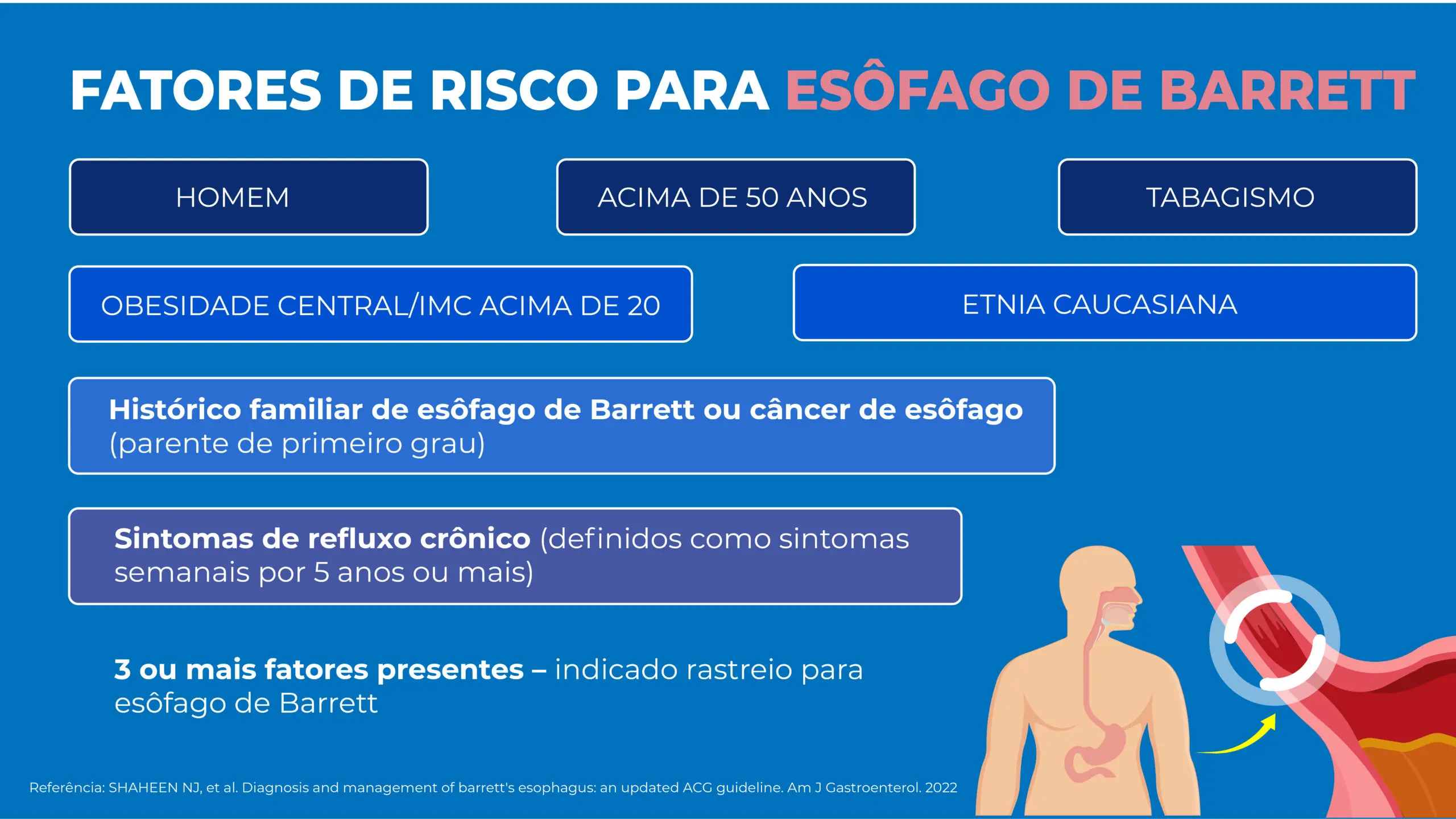 FATORES DE RISCO PARA ESÔFAGO DE BARRETT

HOMEM

ACIMA DE 50 ANOS

TABAGISMO

OBESIDADE CENTRAL/IMC ACIMA DE 20

ETNIA CAUCASIANA

Histórico familiar de esôfago de Barrett ou câncer de esôfago (parente de primeiro grau)

Sintomas de refluxo crônico (definidos como sintomas semanais por 5 anos ou mais)

3 ou mais fatores presentes – indicado rastreio para esôfago de Barrett

Referência: SHAHEEN NJ, et al. Diagnosis and management of barrett's esophagus: an updated ACG guideline. Am J Gastroenterol. 2022